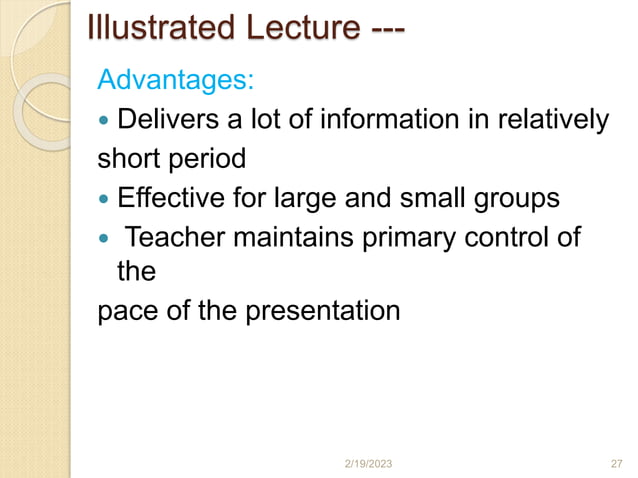 Illustrated Lecture ---

Advantages:

- Delivers a lot of information in relatively short period
- Effective for large and small groups
- Teacher maintains primary control of the pace of the presentation

2/19/2023

27